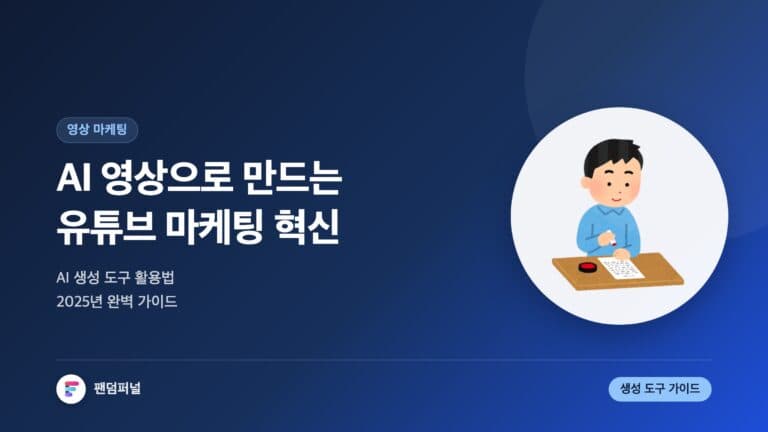 영상 마케팅

AI 영상으로 만드는 유튜브 마케팅 혁신

AI 생성 도구 활용법
2025년 완벽 가이드

팬덤퍼널

생성 도구 가이드